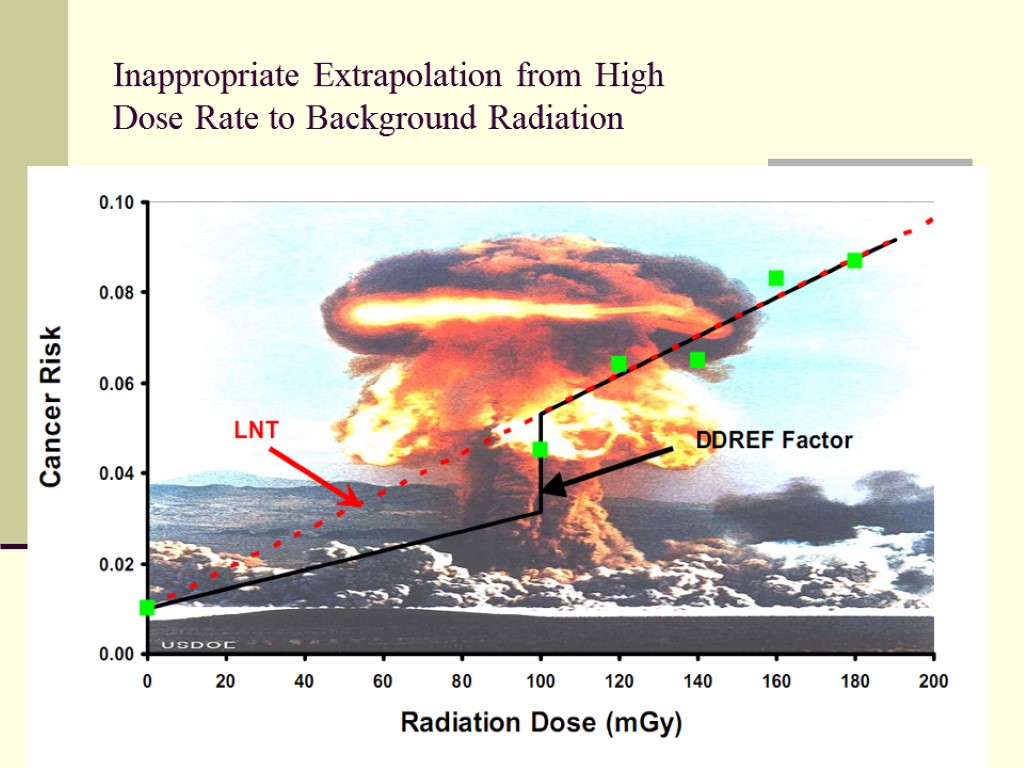 Inappropriate Extrapolation from High Dose Rate to Background Radiation

Cancer Risk

0.10
0.08
0.06
0.04
0.02
0.00

LNT

DDREF Factor

USDOE

0
20
40
60
80
100
120
140
160
180
200

Radiation Dose (mGy)